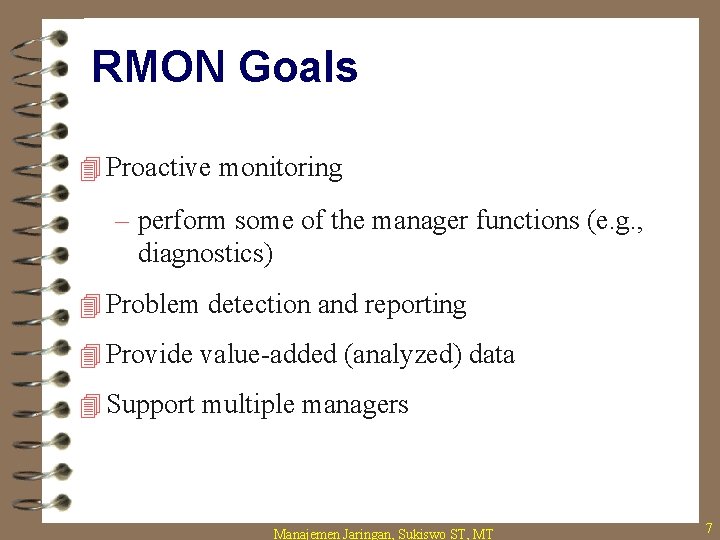 RMON Goals

Proactive monitoring

– perform some of the manager functions (e.g., diagnostics)

Problem detection and reporting

Provide value-added (analyzed) data

Support multiple managers

Manajemen Jaringan, Sukiswo ST, MT

7